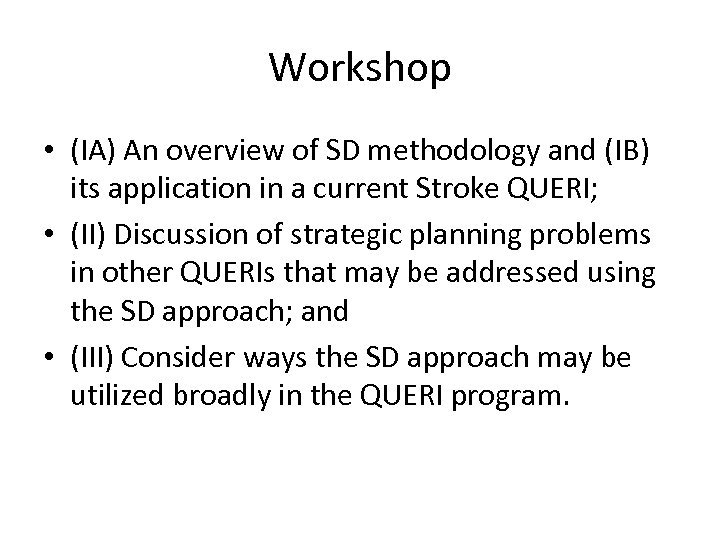 Workshop

• (IA) An overview of SD methodology and (IB) its application in a current Stroke QUERI;
• (II) Discussion of strategic planning problems in other QUERIs that may be addressed using the SD approach; and
• (III) Consider ways the SD approach may be utilized broadly in the QUERI program.